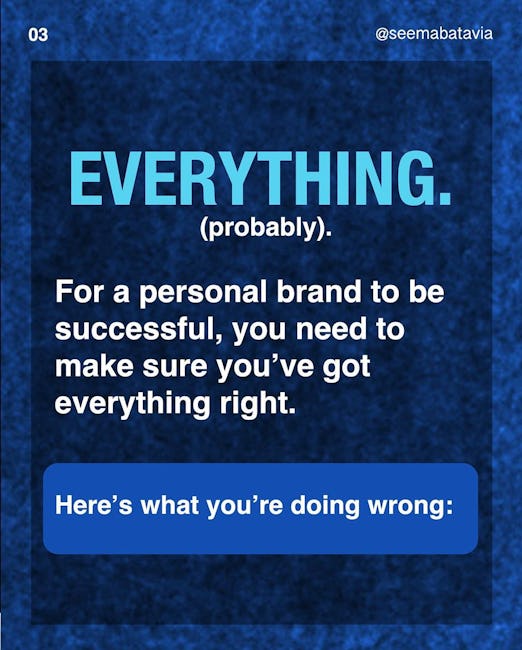 03

@seemabatavia

EVERYTHING.

(probably).

For a personal brand to be successful, you need to make sure you've got everything right.

Here's what you're doing wrong: